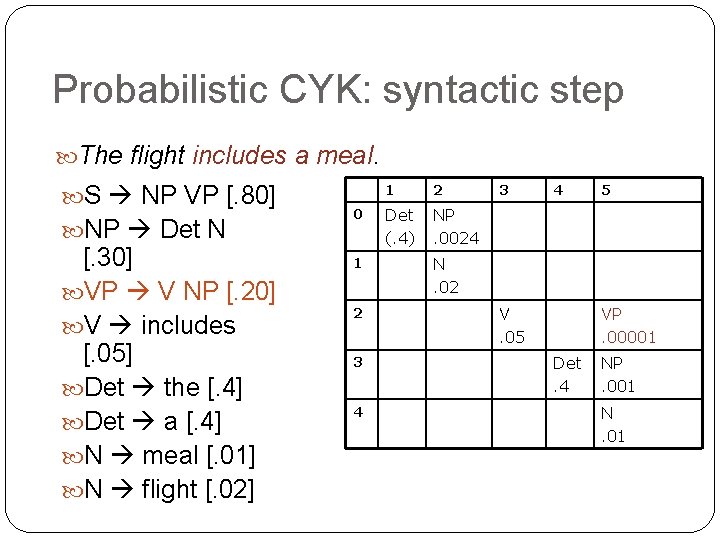 Probabilistic CYK: syntactic step

The flight includes a meal.

S → NP VP [.80]
NP → Det N [.30]
VP → V NP [.20]
V → includes [.05]
Det → the [.4]
Det → a [.4]
N → meal [.01]
N → flight [.02]

| | 1 | 2 | 3 | 4 | 5 |
|---|---|---|---|---|---|
| 0 | Det (.4) | NP .0024 | | | |
| 1 | | N .02 | | | |
| 2 | | | V .05 | | VP .00001 |
| 3 | | | | Det .4 | NP .001 |
| 4 | | | | | N .01 |